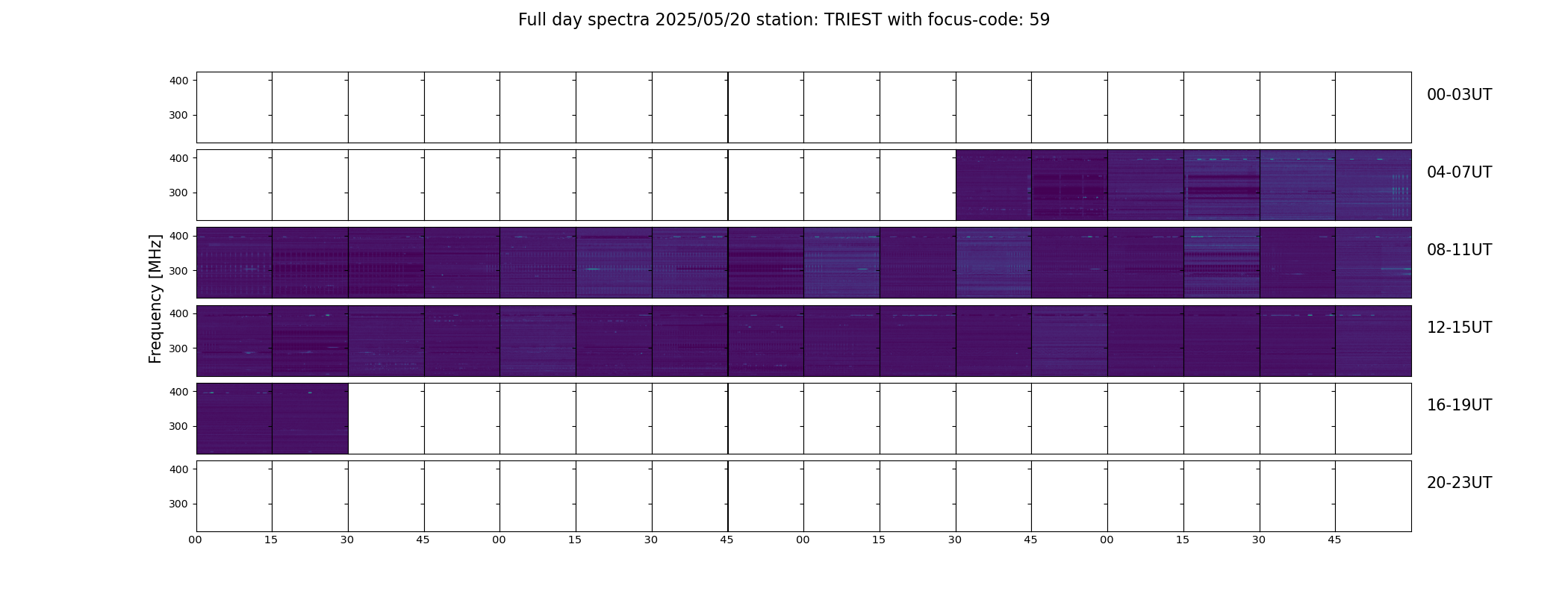 Full day spectra 2025/05/20 station: TRIEST with focus-code: 59

Frequency [MHz]

400
300
00-03UT

400
300
04-07UT

400
300
08-11UT

400
300
12-15UT

400
300
16-19UT

400
300
20-23UT

00 15 30 45 00 15 30 45 00 15 30 45 00 15 30 45